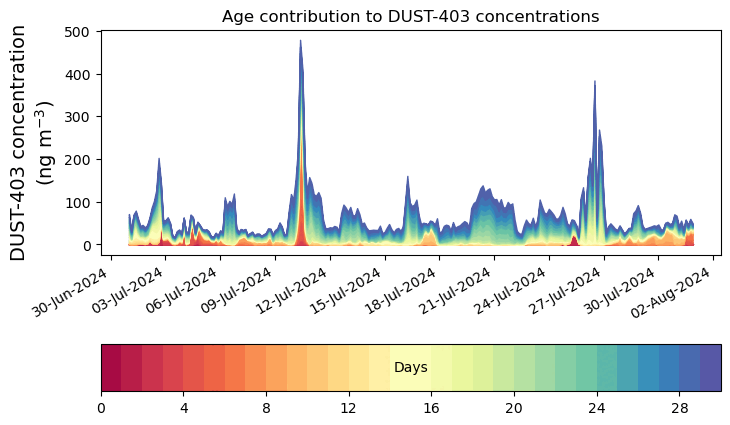 Age contribution to DUST-403 concentrations

DUST-403 concentration (ng m$^{-3}$)

500
400
300
200
100
0

30-Jun-2024
03-Jul-2024
06-Jul-2024
09-Jul-2024
12-Jul-2024
15-Jul-2024
18-Jul-2024
21-Jul-2024
24-Jul-2024
27-Jul-2024
30-Jul-2024
02-Aug-2024

Days

0
4
8
12
16
20
24
28